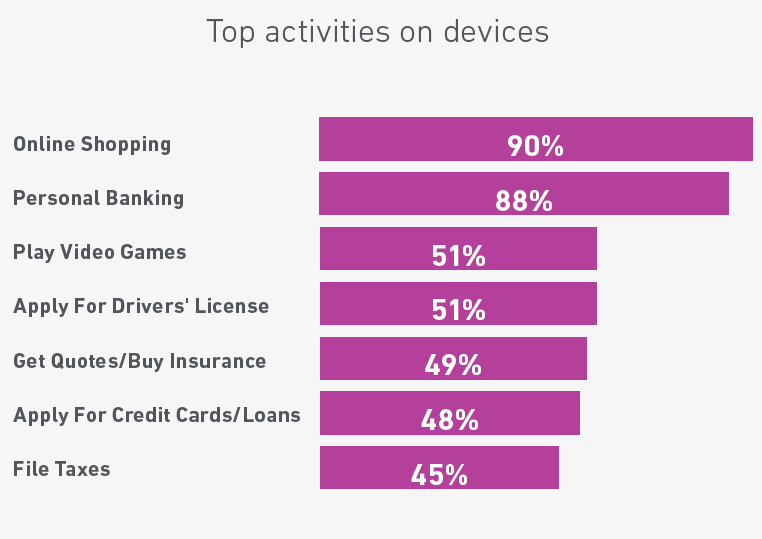 Top activities on devices

Online Shopping 90%

Personal Banking 88%

Play Video Games 51%

Apply For Drivers' License 51%

Get Quotes/Buy Insurance 49%

Apply For Credit Cards/Loans 48%

File Taxes 45%